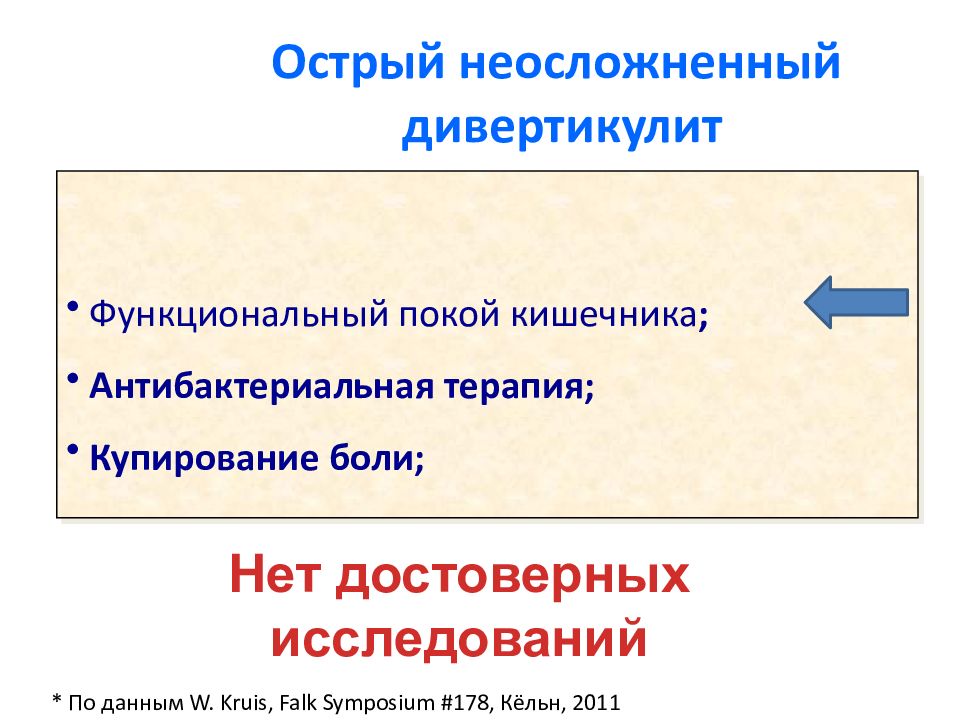 Острый неосложненный дивертикулит

• Функциональный покой кишечника;

• Антибактериальная терапия;

• Купирование боли;

Нет достоверных исследований

* По данным W. Kruis, Falk Symposium #178, Кёльн, 2011